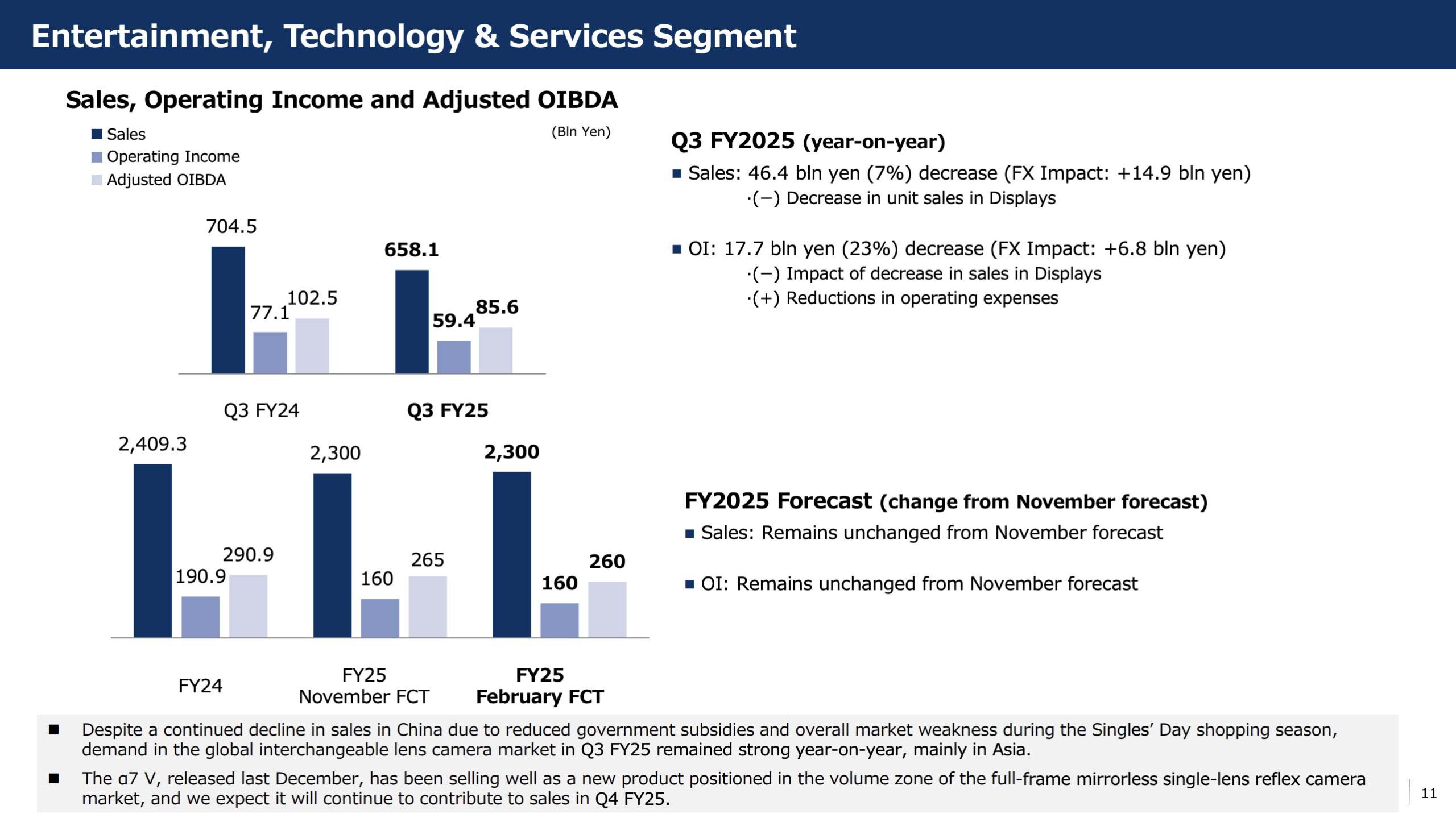 Entertainment, Technology & Services Segment

Sales, Operating Income and Adjusted OIBDA

■ Sales
■ Operating Income
■ Adjusted OIBDA

(Bln Yen)

704.5
77.1
102.5
658.1
59.4
85.6

Q3 FY24
Q3 FY25

2,409.3
190.9
290.9
2,300
160
265
2,300
160
260

FY24
FY25 November FCT
FY25 February FCT

Q3 FY2025 (year-on-year)

■ Sales: 46.4 bln yen (7%) decrease (FX Impact: +14.9 bln yen)
·(−) Decrease in unit sales in Displays

■ OI: 17.7 bln yen (23%) decrease (FX Impact: +6.8 bln yen)
·(−) Impact of decrease in sales in Displays
·(+) Reductions in operating expenses

FY2025 Forecast (change from November forecast)

■ Sales: Remains unchanged from November forecast

■ OI: Remains unchanged from November forecast

■ Despite a continued decline in sales in China due to reduced government subsidies and overall market weakness during the Singles' Day shopping season, demand in the global interchangeable lens camera market in Q3 FY25 remained strong year-on-year, mainly in Asia.

■ The α7 V, released last December, has been selling well as a new product positioned in the volume zone of the full-frame mirrorless single-lens reflex camera market, and we expect it will continue to contribute to sales in Q4 FY25.

11